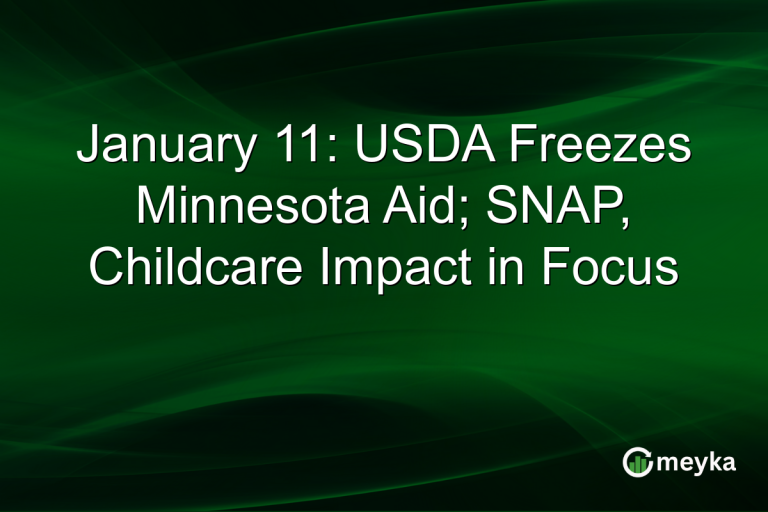 January 11: USDA Freezes Minnesota Aid; SNAP, Childcare Impact in Focus

meyka